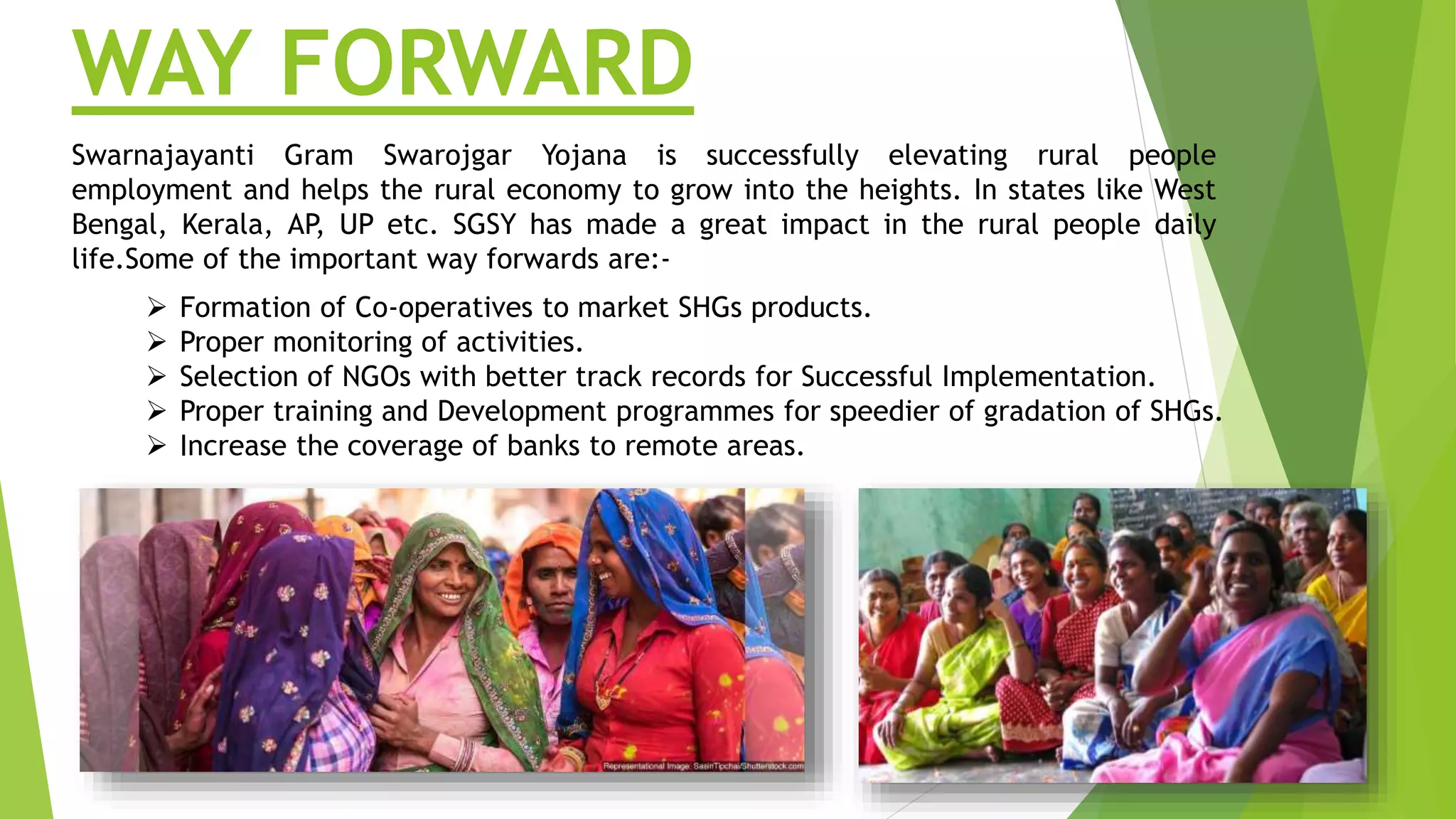 WAY FORWARD

Swarnajayanti Gram Swarojgar Yojana is successfully elevating rural people employment and helps the rural economy to grow into the heights. In states like West Bengal, Kerala, AP, UP etc. SGSY has made a great impact in the rural people daily life.Some of the important way forwards are:-

➢ Formation of Co-operatives to market SHGs products.
➢ Proper monitoring of activities.
➢ Selection of NGOs with better track records for Successful Implementation.
➢ Proper training and Development programmes for speedier of gradation of SHGs.
➢ Increase the coverage of banks to remote areas.

Representational Image: SasinTipchai/Shutterstock.com